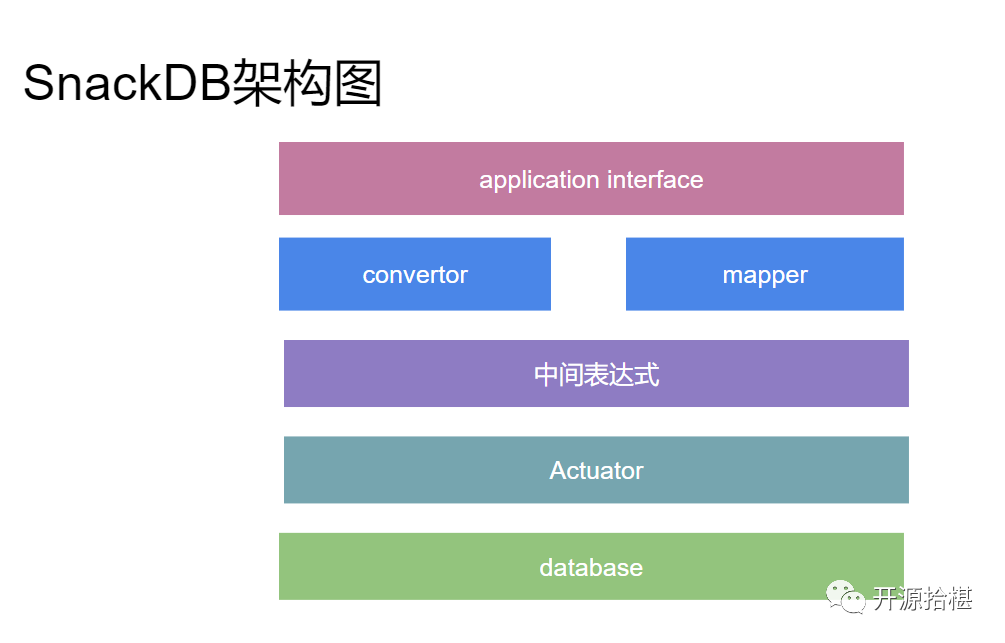 SnackDB架构图

application interface

convertor

mapper

中间表达式

Actuator

database

开源拾椹